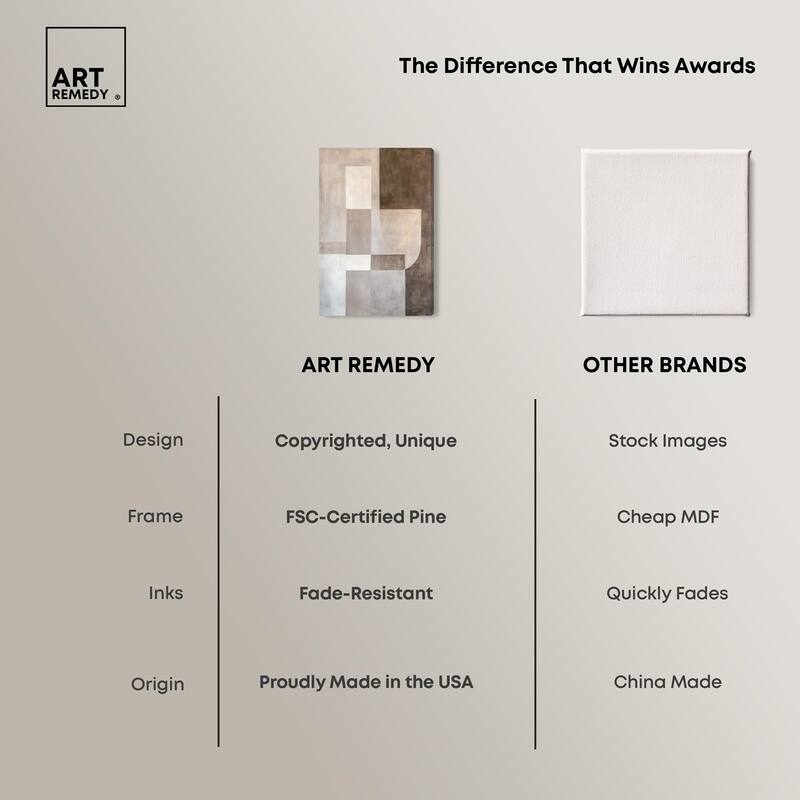 ART REMEDY ®

The Difference That Wins Awards

| | ART REMEDY | OTHER BRANDS |
|---|---|---|
| Design | Copyrighted, Unique | Stock Images |
| Frame | FSC-Certified Pine | Cheap MDF |
| Inks | Fade-Resistant | Quickly Fades |
| Origin | Proudly Made in the USA | China Made |